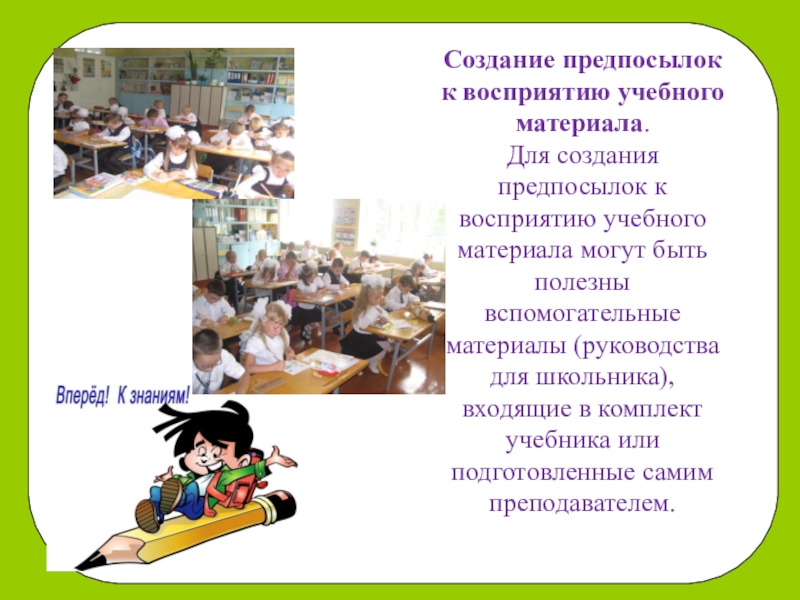 Создание предпосылок к восприятию учебного материала.
Для создания предпосылок к восприятию учебного материала могут быть полезны вспомогательные материалы (руководства для школьника), входящие в комплект учебника или подготовленные самим преподавателем.

Вперёд! К знаниям!